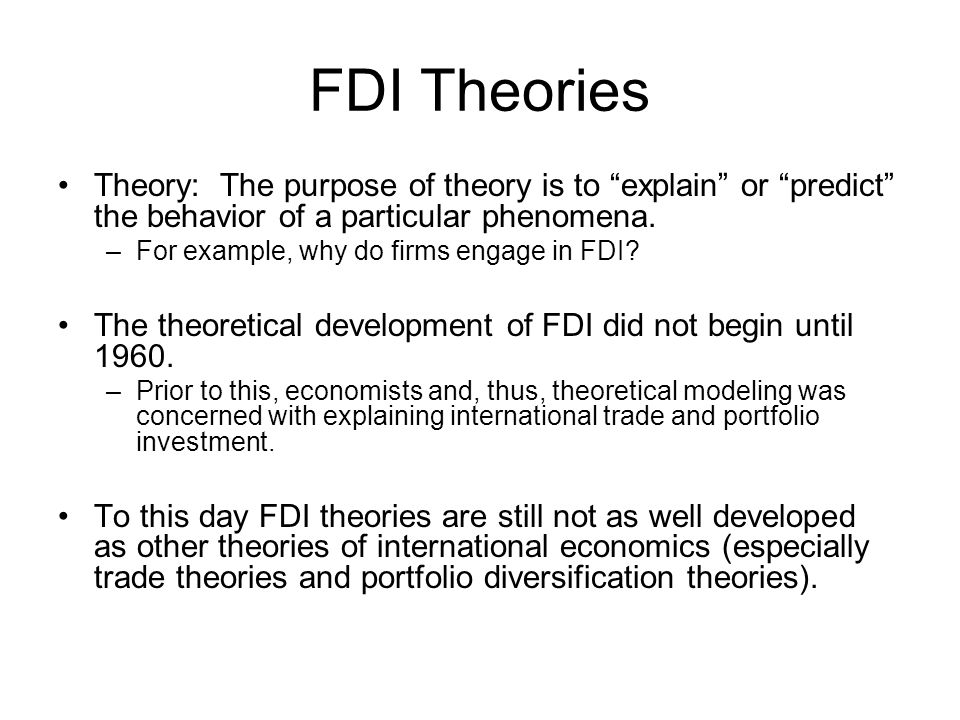 FDI Theories

• Theory: The purpose of theory is to “explain” or “predict” the behavior of a particular phenomena.
– For example, why do firms engage in FDI?

• The theoretical development of FDI did not begin until 1960.
– Prior to this, economists and, thus, theoretical modeling was concerned with explaining international trade and portfolio investment.

• To this day FDI theories are still not as well developed as other theories of international economics (especially trade theories and portfolio diversification theories).